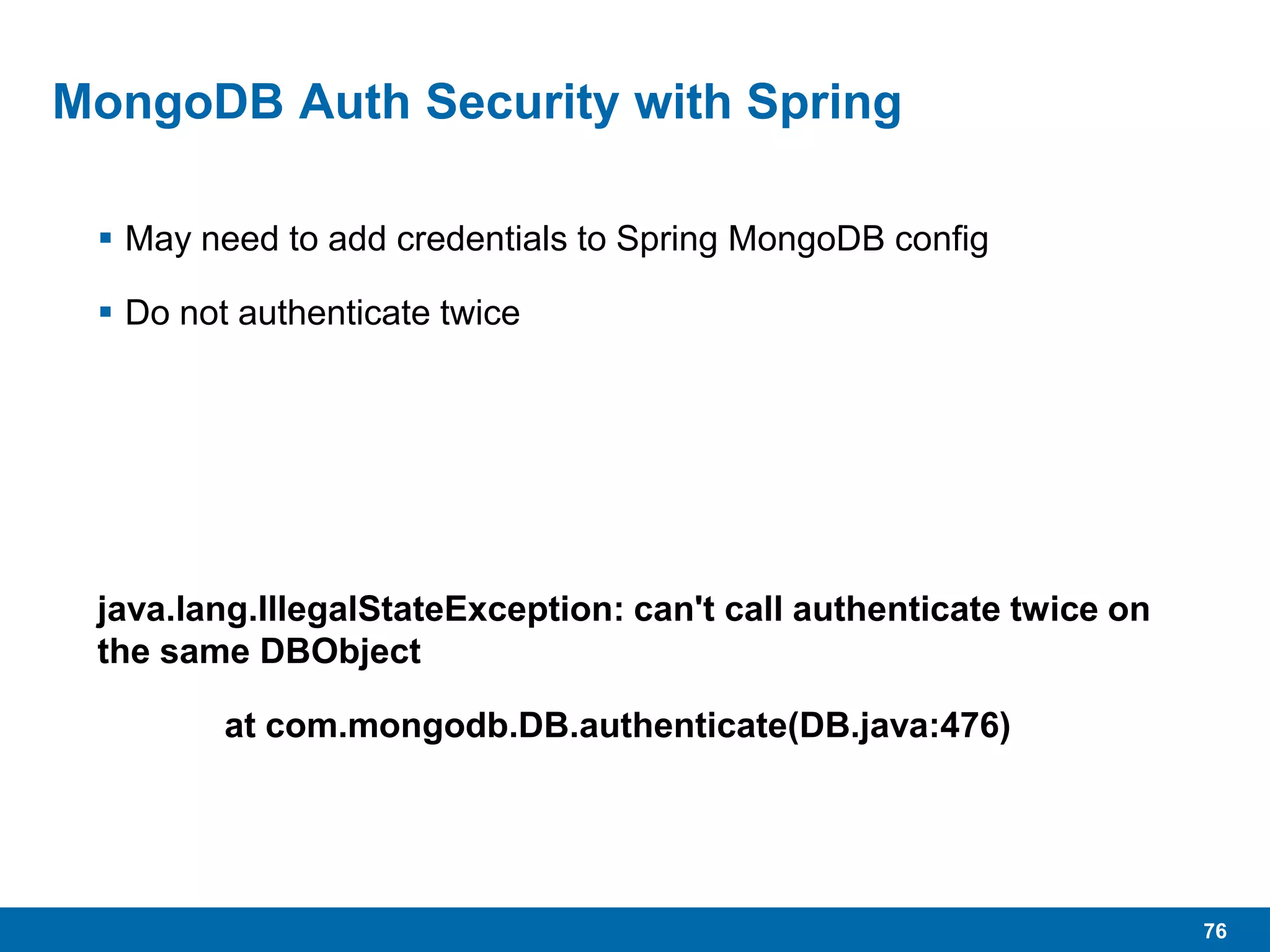 MongoDB Auth Security with Spring

▪ May need to add credentials to Spring MongoDB config

▪ Do not authenticate twice

java.lang.IllegalStateException: can't call authenticate twice on the same DBObject

at com.mongodb.DB.authenticate(DB.java:476)

76